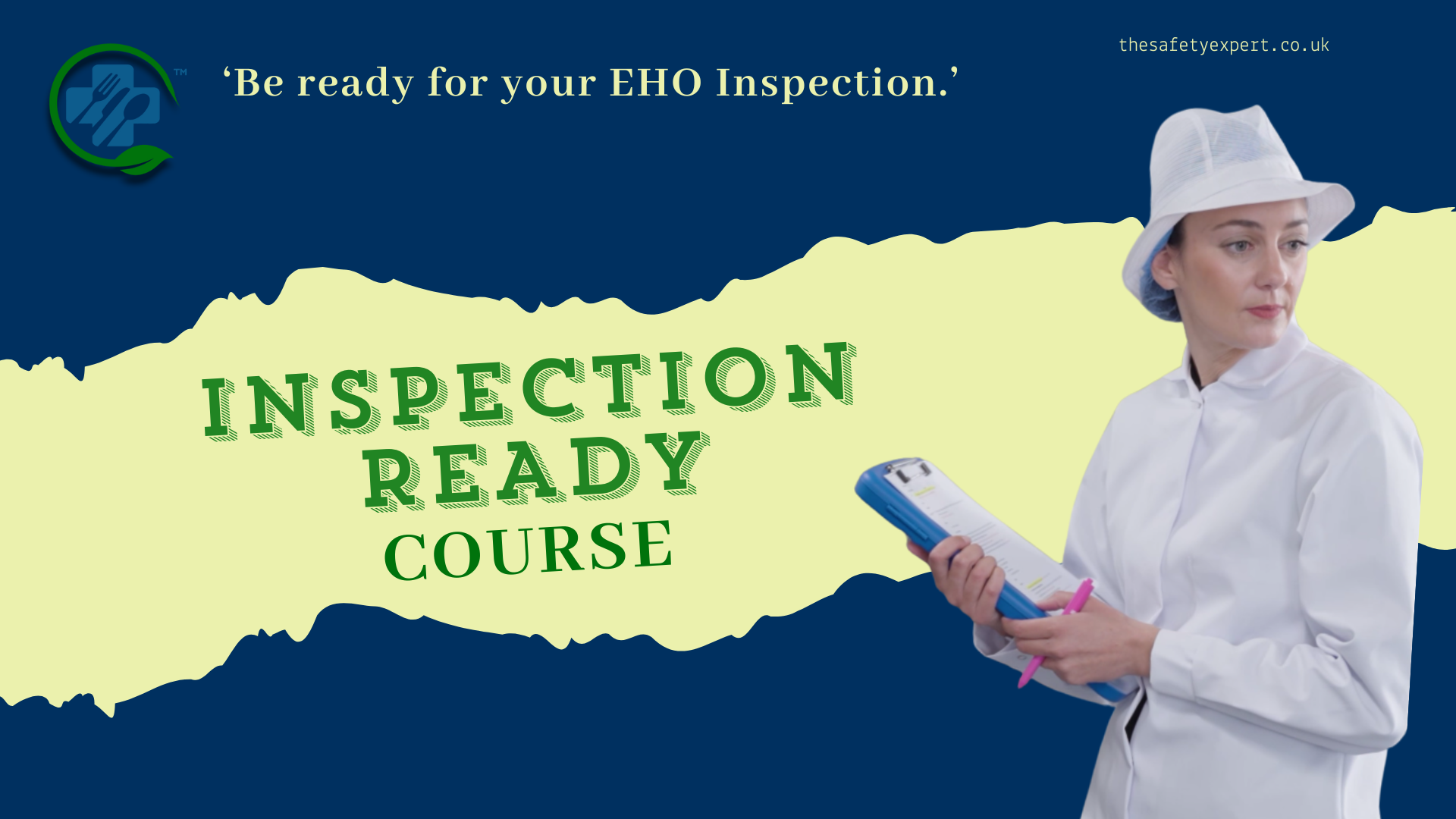 TM

‘Be ready for your EHO Inspection.’

thesafetyexpert.co.uk

INSPECTION READY COURSE